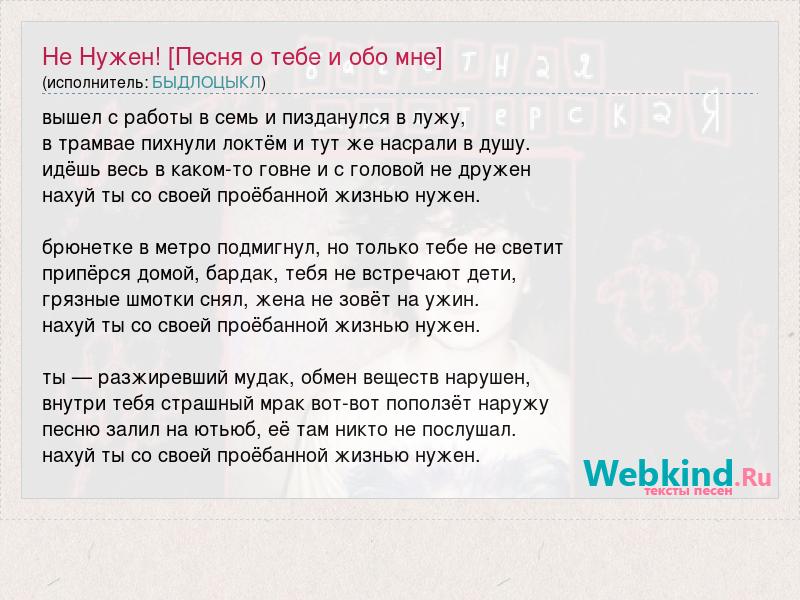 Не Нужен! [Песня о тебе и обо мне]
(исполнитель: БЫДЛОЦЫКЛ)

вышел с работы в семь и пизданулся в лужу,
в трамвае пихнули локтём и тут же насрали в душу.
идёшь весь в каком-то говне и с головой не дружен
нахуй ты со своей проёбанной жизнью нужен.

брюнетке в метро подмигнул, но только тебе не светит
припёрся домой, бардак, тебя не встречают дети,
грязные шмотки снял, жена не зовёт на ужин.
нахуй ты со своей проёбанной жизнью нужен.

ты — разжиревший мудак, обмен веществ нарушен,
внутри тебя страшный мрак вот-вот поползёт наружу
песню залил на ютьюб, её там никто не послушал.
нахуй ты со своей проёбанной жизнью нужен.

Webkind.Ru
тексты песен